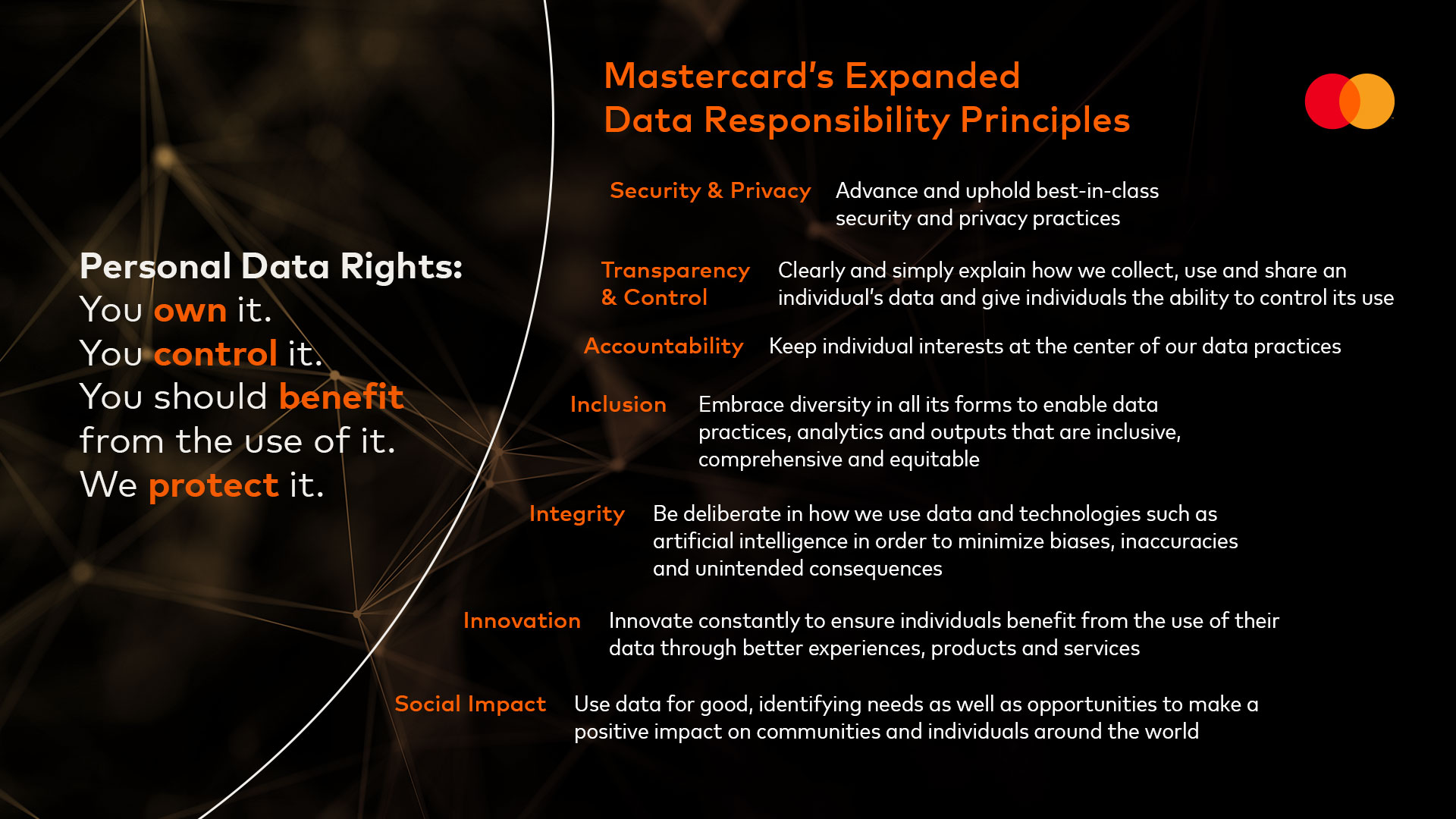 Personal Data Rights:
You own it.
You control it.
You should benefit from the use of it.
We protect it.

Mastercard's Expanded Data Responsibility Principles

Security & Privacy Advance and uphold best-in-class security and privacy practices

Transparency & Control Clearly and simply explain how we collect, use and share an individual's data and give individuals the ability to control its use

Accountability Keep individual interests at the center of our data practices

Inclusion Embrace diversity in all its forms to enable data practices, analytics and outputs that are inclusive, comprehensive and equitable

Integrity Be deliberate in how we use data and technologies such as artificial intelligence in order to minimize biases, inaccuracies and unintended consequences

Innovation Innovate constantly to ensure individuals benefit from the use of their data through better experiences, products and services

Social Impact Use data for good, identifying needs as well as opportunities to make a positive impact on communities and individuals around the world